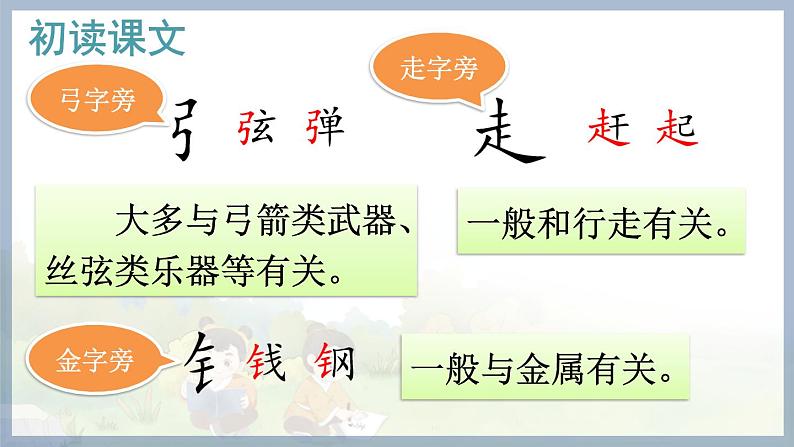 初读课文

弓字旁

弓 弦 弹

走字旁

走 赶 起

大多与弓箭类武器、丝弦类乐器等有关。

一般和行走有关。

金字旁

钅 钱 钢

一般与金属有关。